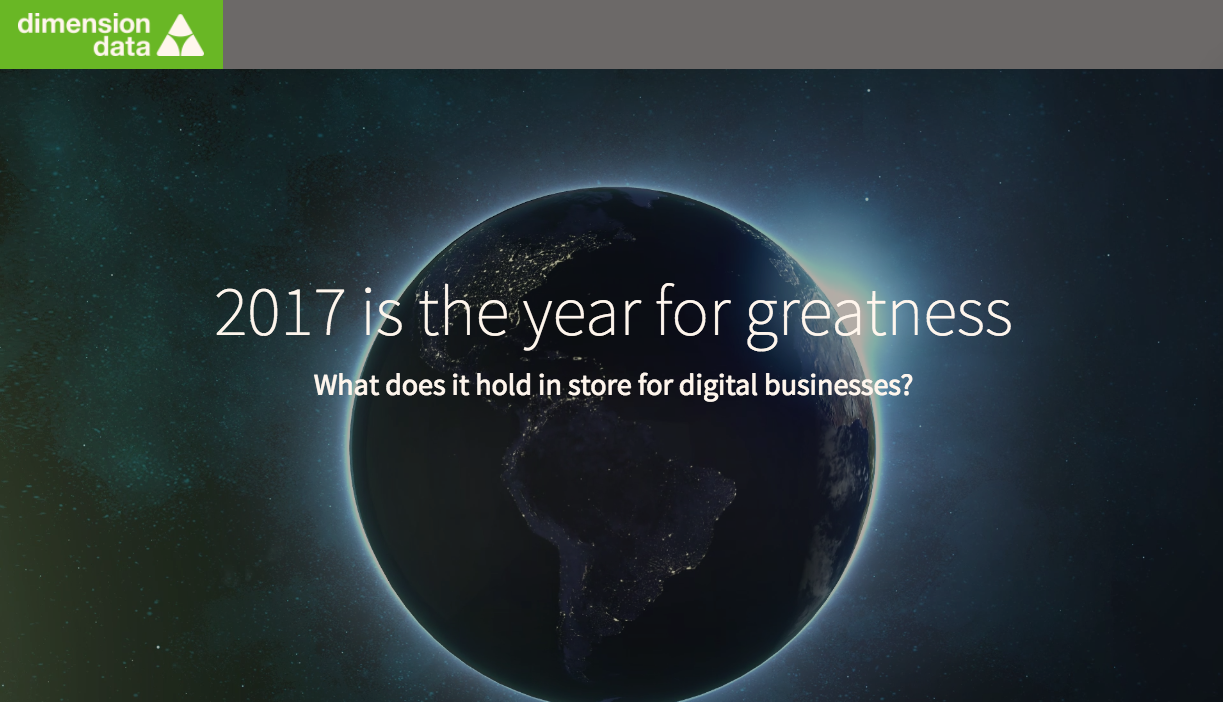 dimension data

2017 is the year for greatness

What does it hold in store for digital businesses?